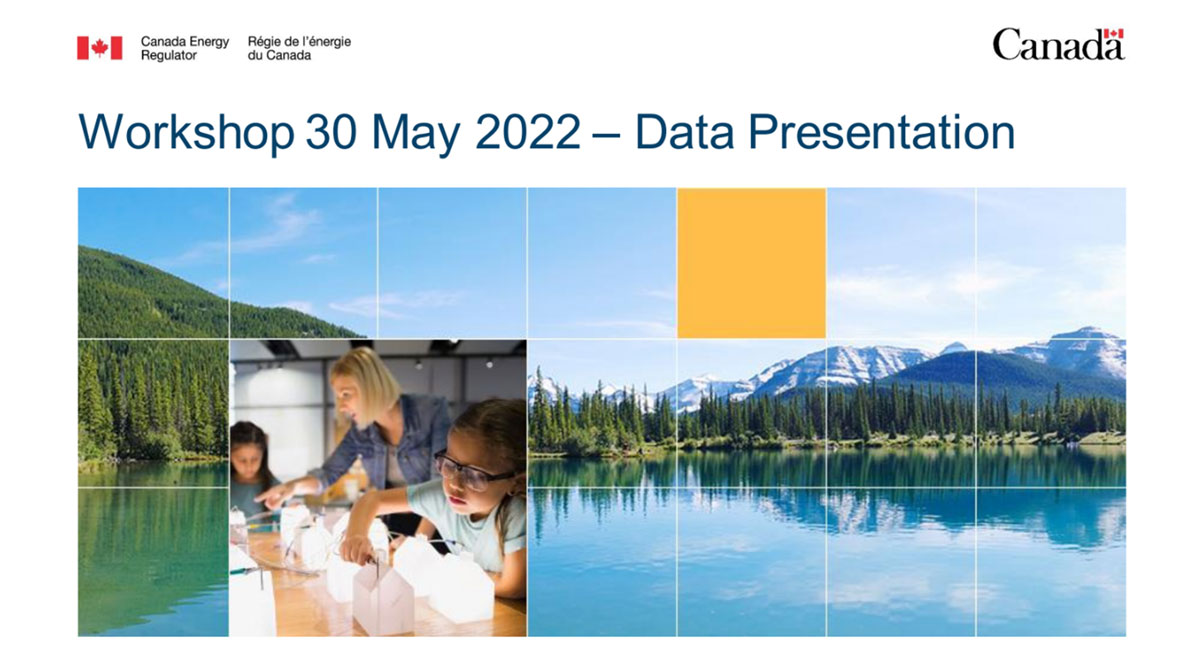 Canada Energy Regulator

Régie de l'énergie du Canada

Canada

Workshop 30 May 2022 – Data Presentation